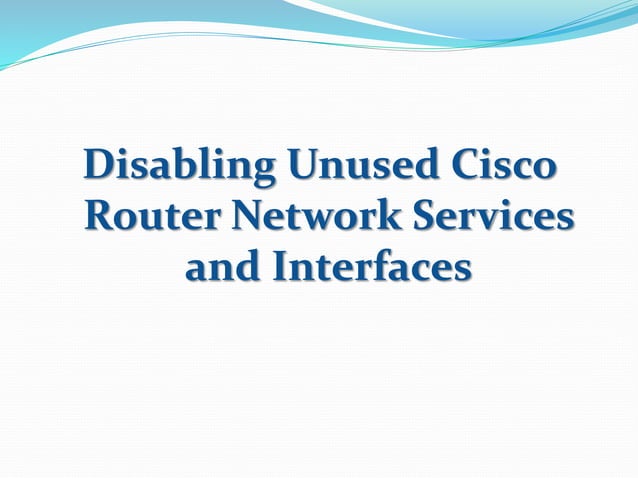 Disabling Unused Cisco Router Network Services and Interfaces